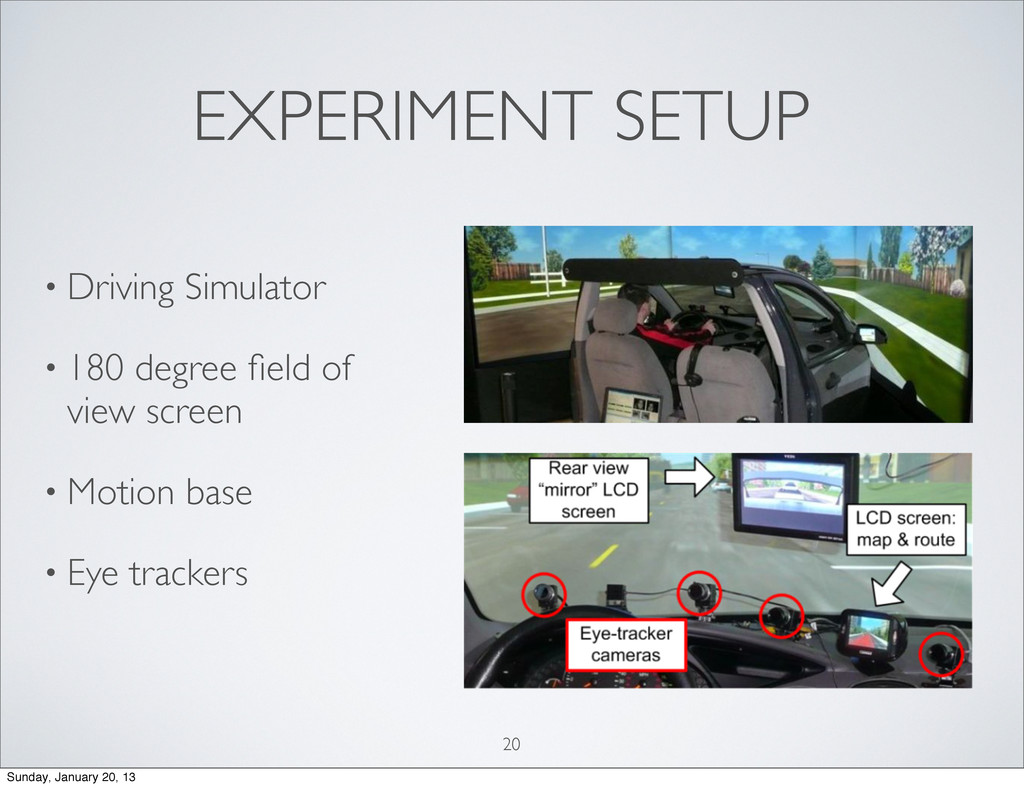 EXPERIMENT SETUP

• Driving Simulator

• 180 degree field of view screen

• Motion base

• Eye trackers

Rear view "mirror" LCD screen

LCD screen: map & route

Eye-tracker cameras

20

Sunday, January 20, 13